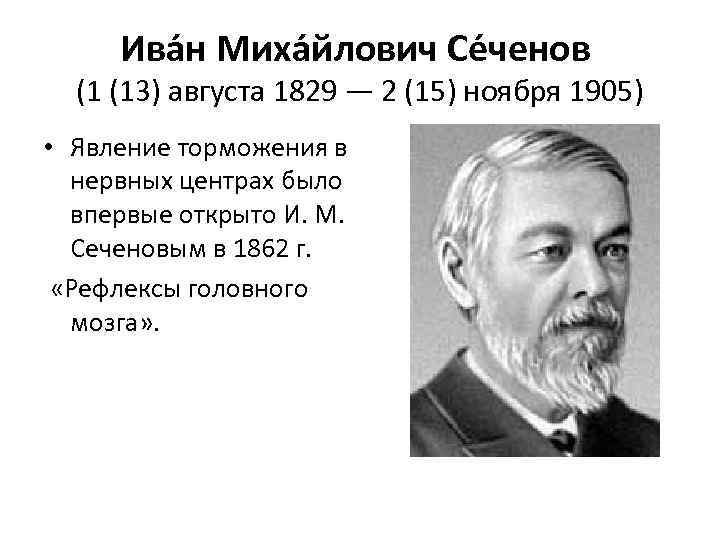 Ива́н Миха́йлович Се́ченов
(1 (13) августа 1829 — 2 (15) ноября 1905)

• Явление торможения в нервных центрах было впервые открыто И. М. Сеченовым в 1862 г.

«Рефлексы головного мозга».